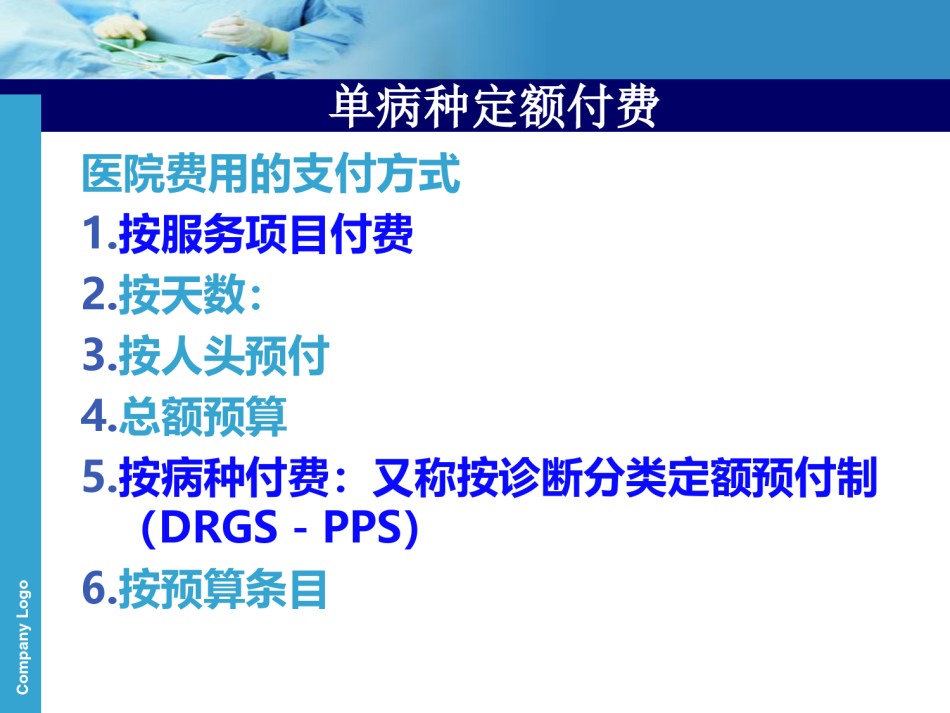 单病种定额付费

医院费用的支付方式

1.按服务项目付费

2.按天数：

3.按人头预付

4.总额预算

5.按病种付费：又称按诊断分类定额预付制（DRGS－PPS)

6.按预算条目

Company Logo